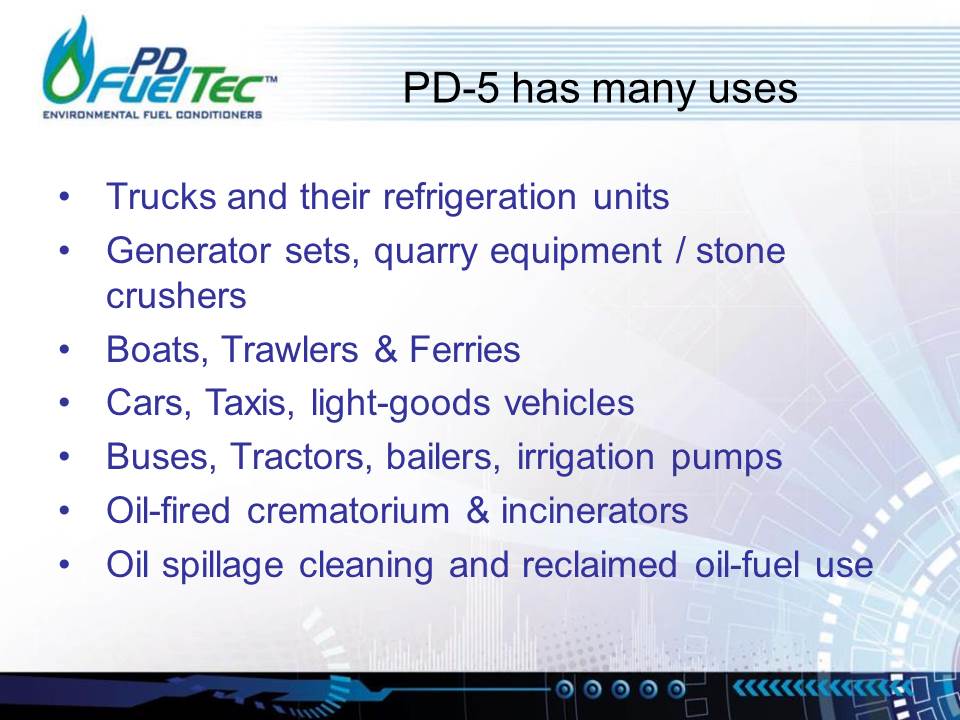 PD FuelTec™
ENVIRONMENTAL FUEL CONDITIONERS

PD-5 has many uses

• Trucks and their refrigeration units
• Generator sets, quarry equipment / stone crushers
• Boats, Trawlers & Ferries
• Cars, Taxis, light-goods vehicles
• Buses, Tractors, bailers, irrigation pumps
• Oil-fired crematorium & incinerators
• Oil spillage cleaning and reclaimed oil-fuel use